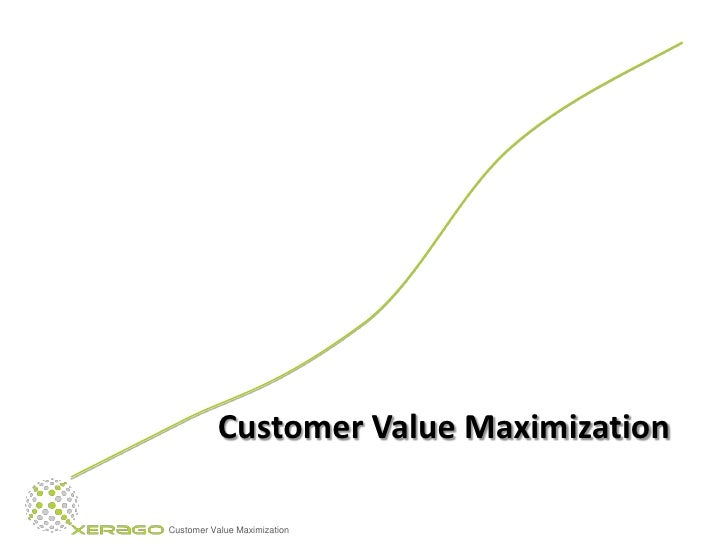 Customer Value Maximization

XERAGO Customer Value Maximization